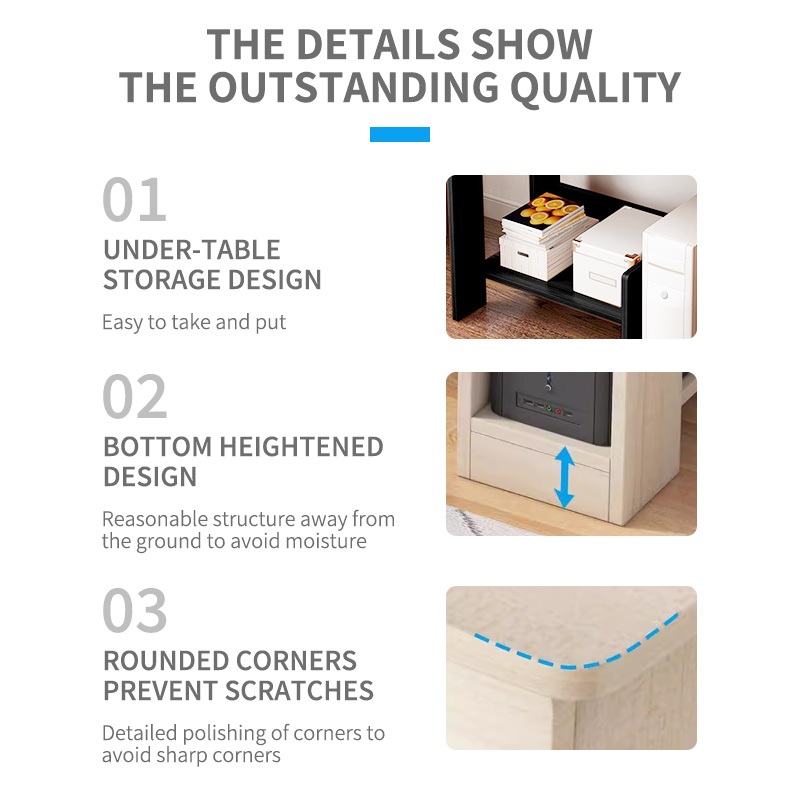 THE DETAILS SHOW
THE OUTSTANDING QUALITY

01

UNDER-TABLE
STORAGE DESIGN

Easy to take and put

02

BOTTOM HEIGHTENED
DESIGN

Reasonable structure away from the ground to avoid moisture

03

ROUNDED CORNERS
PREVENT SCRATCHES

Detailed polishing of corners to avoid sharp corners